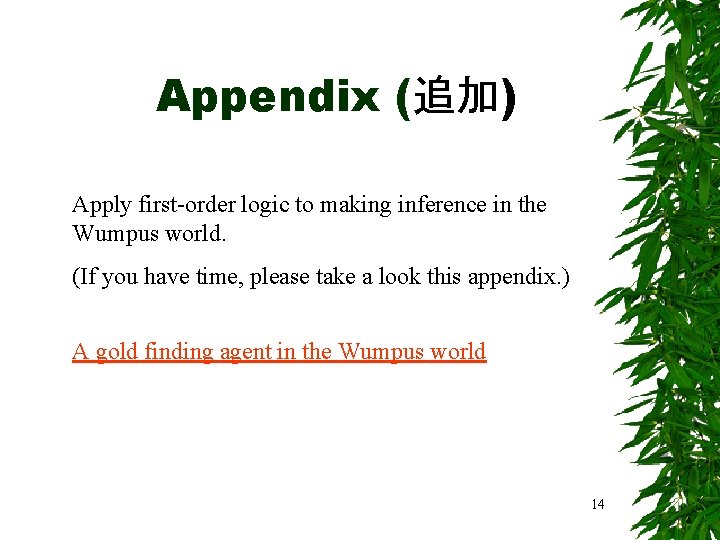 Appendix (追加)

Apply first-order logic to making inference in the Wumpus world.

(If you have time, please take a look this appendix.)

A gold finding agent in the Wumpus world

14